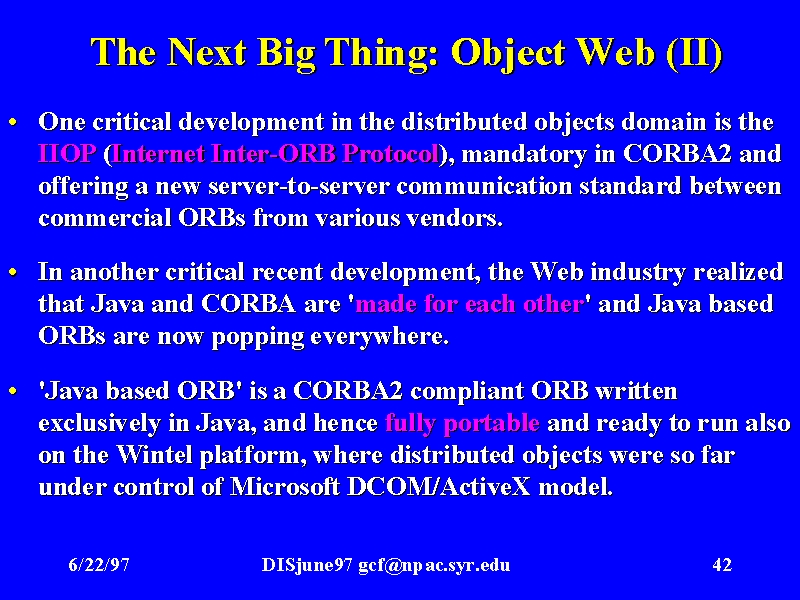 The Next Big Thing: Object Web (II)

• One critical development in the distributed objects domain is the IIOP (Internet Inter-ORB Protocol), mandatory in CORBA2 and offering a new server-to-server communication standard between commercial ORBs from various vendors.

• In another critical recent development, the Web industry realized that Java and CORBA are 'made for each other' and Java based ORBs are now popping everywhere.

• 'Java based ORB' is a CORBA2 compliant ORB written exclusively in Java, and hence fully portable and ready to run also on the Wintel platform, where distributed objects were so far under control of Microsoft DCOM/ActiveX model.

6/22/97 DISjune97 gcf@npac.syr.edu 42